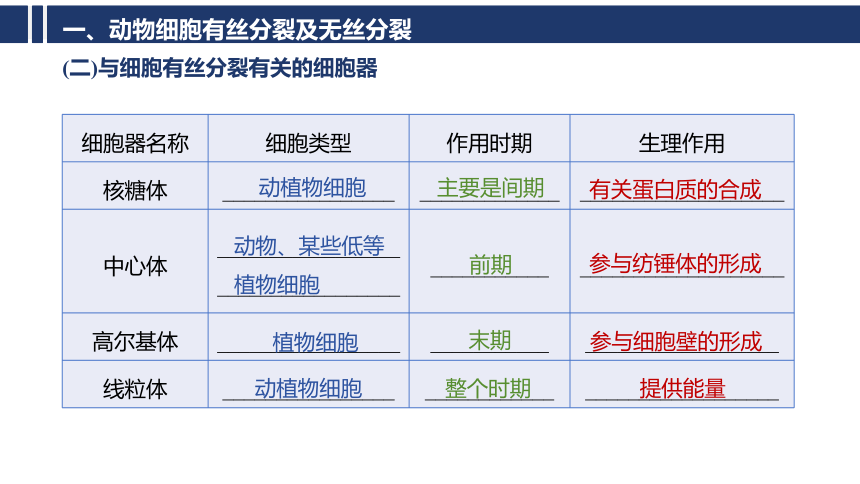 一、动物细胞有丝分裂及无丝分裂

(二)与细胞有丝分裂有关的细胞器

| 细胞器名称 | 细胞类型 | 作用时期 | 生理作用 |
|---|---|---|---|
| 核糖体 | 动植物细胞 | 主要是间期 | 有关蛋白质的合成 |
| 中心体 | 动物、某些低等植物细胞 | 前期 | 参与纺锤体的形成 |
| 高尔基体 | 植物细胞 | 末期 | 参与细胞壁的形成 |
| 线粒体 | 动植物细胞 | 整个时期 | 提供能量 |